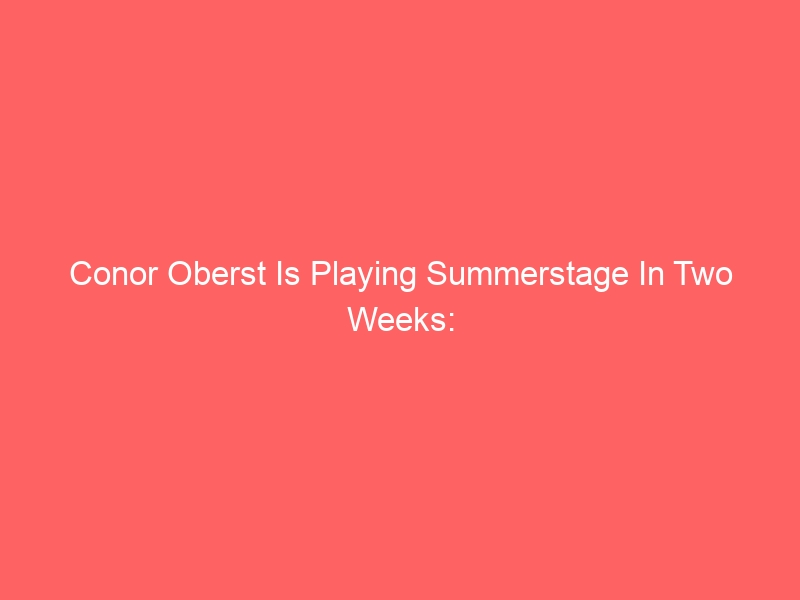 Conor Oberst Is Playing Summerstage In Two Weeks: